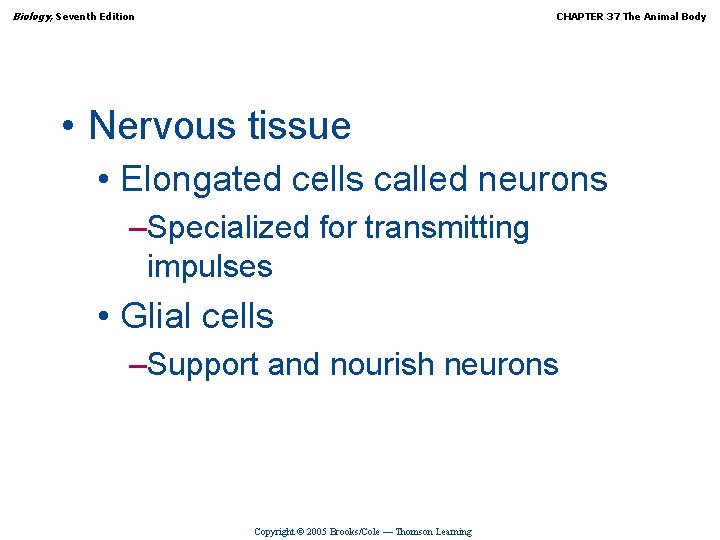 Biology, Seventh Edition

CHAPTER 37 The Animal Body

• Nervous tissue
 • Elongated cells called neurons
 –Specialized for transmitting impulses
 • Glial cells
 –Support and nourish neurons

Copyright © 2005 Brooks/Cole — Thomson Learning